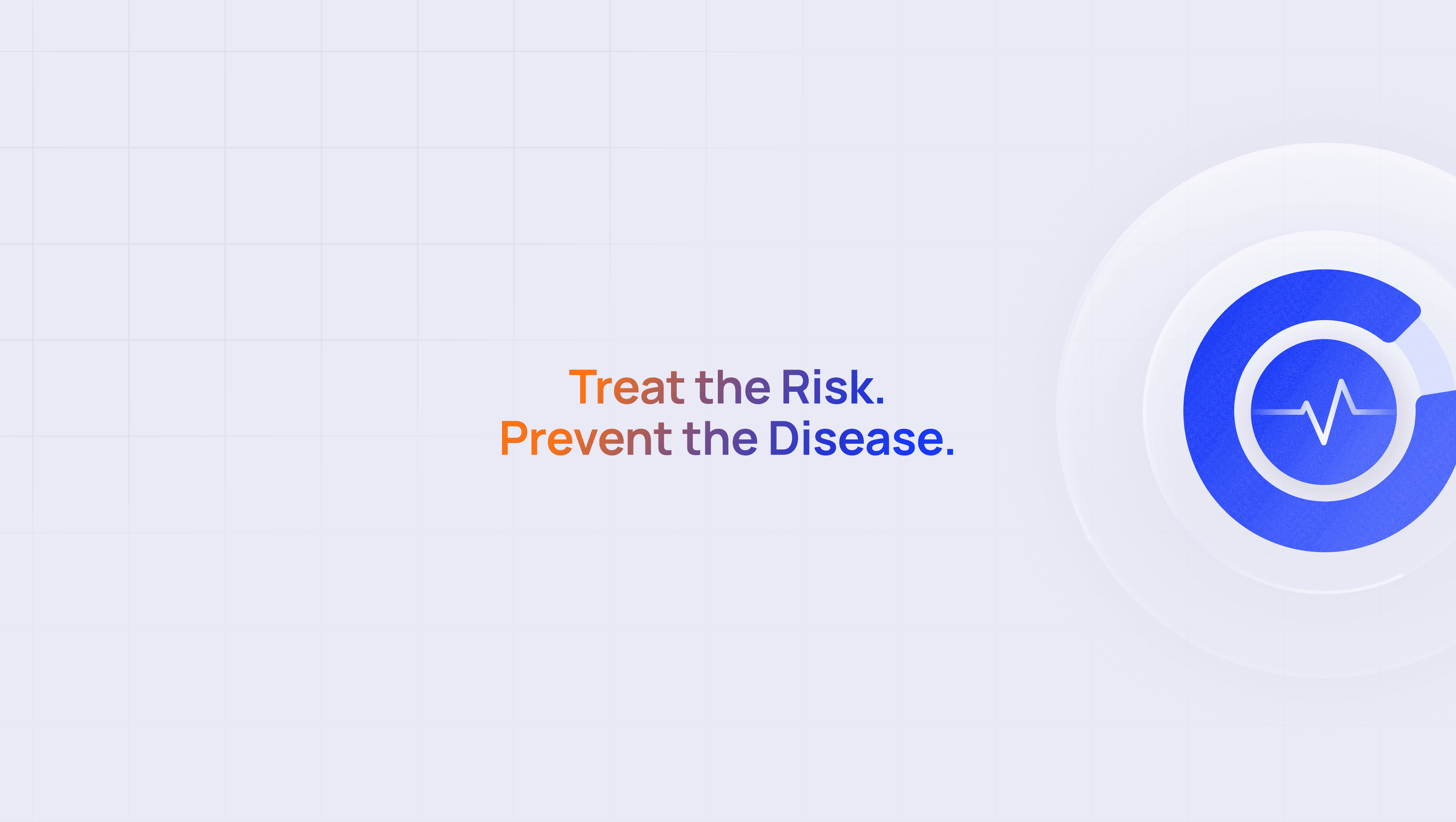 Treat the Risk.
Prevent the Disease.